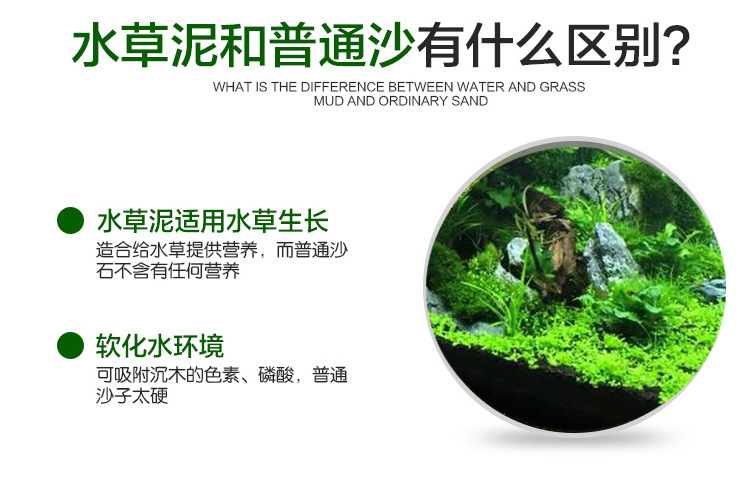 水草泥和普通沙有什么区别?

WHAT IS THE DIFFERENCE BETWEEN WATER AND GRASS MUD AND ORDINARY SAND

水草泥适用水草生长

造合给水草提供营养，而普通沙石不含有任何营养

软化水环境

可吸附沉木的色素、磷酸，普通沙子太硬